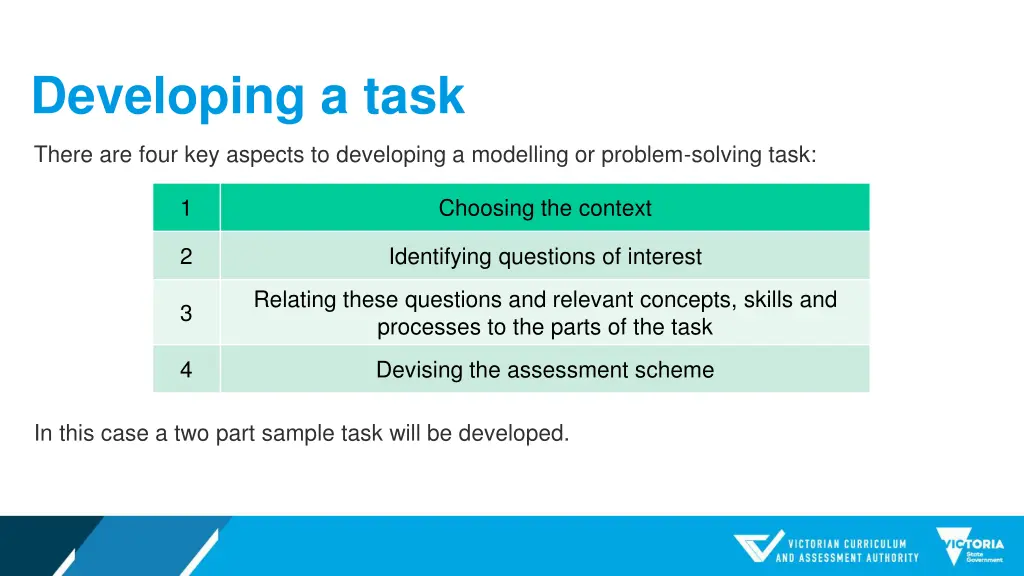 Developing a task

There are four key aspects to developing a modelling or problem-solving task:

| 1 | Choosing the context |
|---|---|
| 2 | Identifying questions of interest |
| 3 | Relating these questions and relevant concepts, skills and processes to the parts of the task |
| 4 | Devising the assessment scheme |

In this case a two part sample task will be developed.

VICTORIAN CURRICULUM AND ASSESSMENT AUTHORITY

VICTORIA State Government